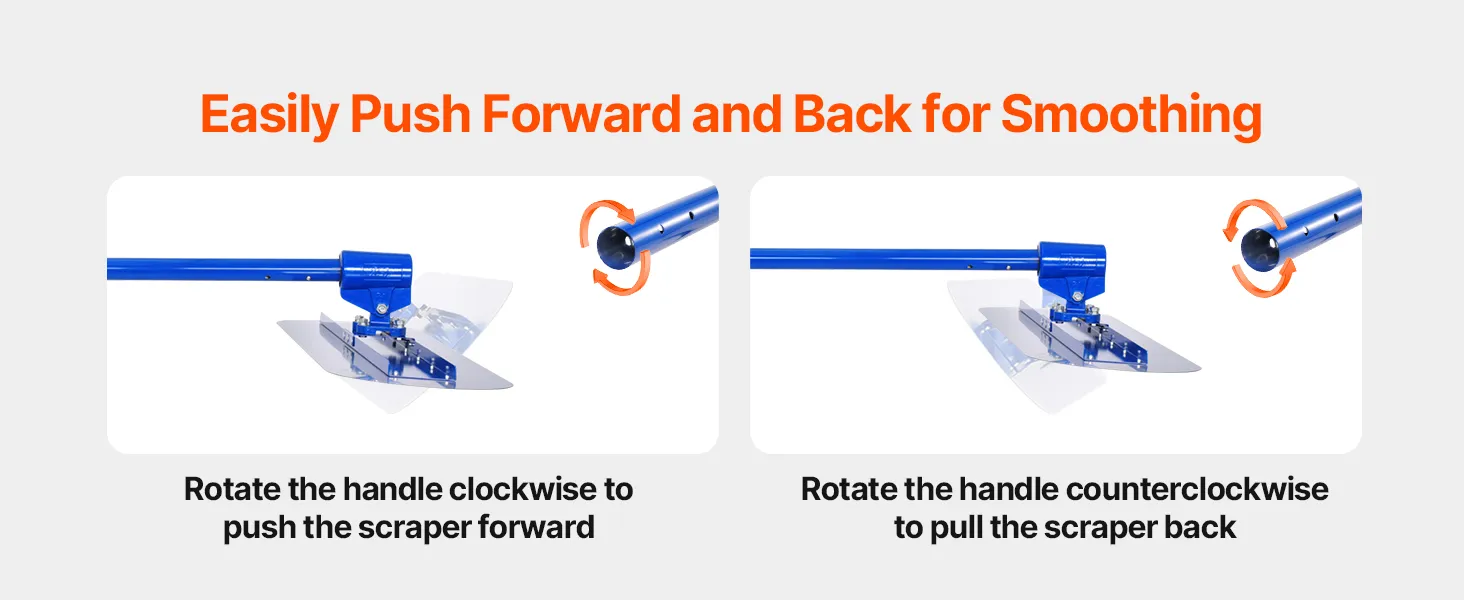 Easily Push Forward and Back for Smoothing

Rotate the handle clockwise to push the scraper forward

Rotate the handle counterclockwise to pull the scraper back